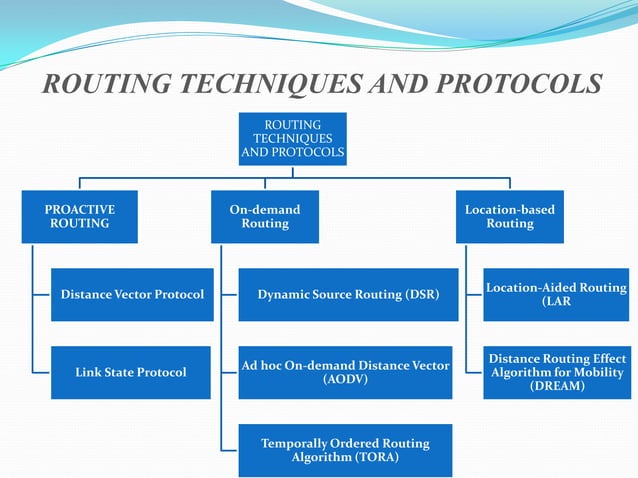 ROUTING TECHNIQUES AND PROTOCOLS

ROUTING TECHNIQUES AND PROTOCOLS

PROACTIVE ROUTING

Distance Vector Protocol

Link State Protocol

On-demand Routing

Dynamic Source Routing (DSR)

Ad hoc On-demand Distance Vector (AODV)

Temporally Ordered Routing Algorithm (TORA)

Location-based Routing

Location-Aided Routing (LAR

Distance Routing Effect Algorithm for Mobility (DREAM)